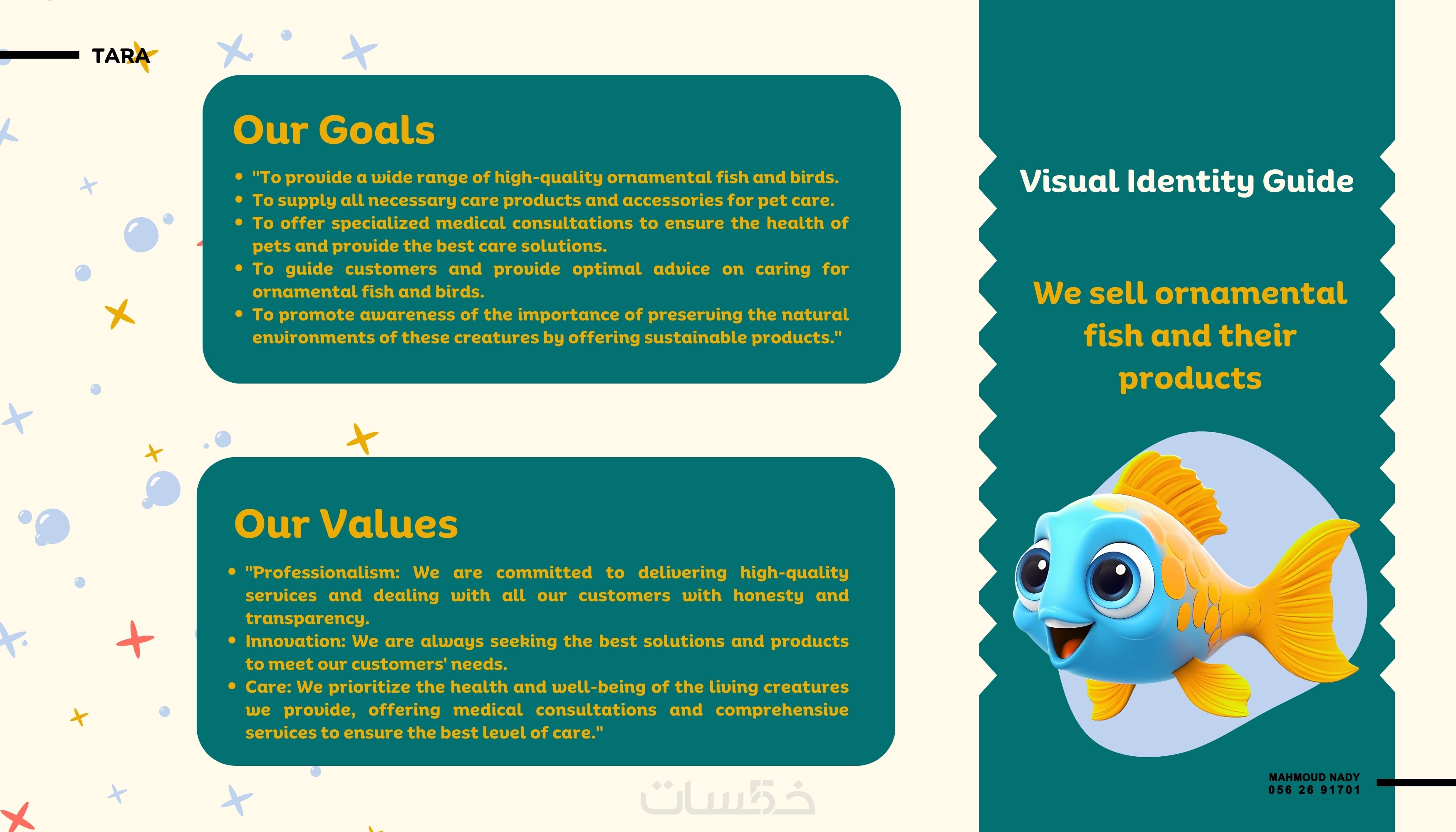 TARA

Our Goals

- "To provide a wide range of high-quality ornamental fish and birds.
- To supply all necessary care products and accessories for pet care.
- To offer specialized medical consultations to ensure the health of pets and provide the best care solutions.
- To guide customers and provide optimal advice on caring for ornamental fish and birds.
- To promote awareness of the importance of preserving the natural environments of these creatures by offering sustainable products."

Our Values

- "Professionalism: We are committed to delivering high-quality services and dealing with all our customers with honesty and transparency.
- Innovation: We are always seeking the best solutions and products to meet our customers' needs.
- Care: We prioritize the health and well-being of the living creatures we provide, offering medical consultations and comprehensive services to ensure the best level of care."

خمسات

Visual Identity Guide

We sell ornamental fish and their products

MAHMOUD NADY
056 26 91701